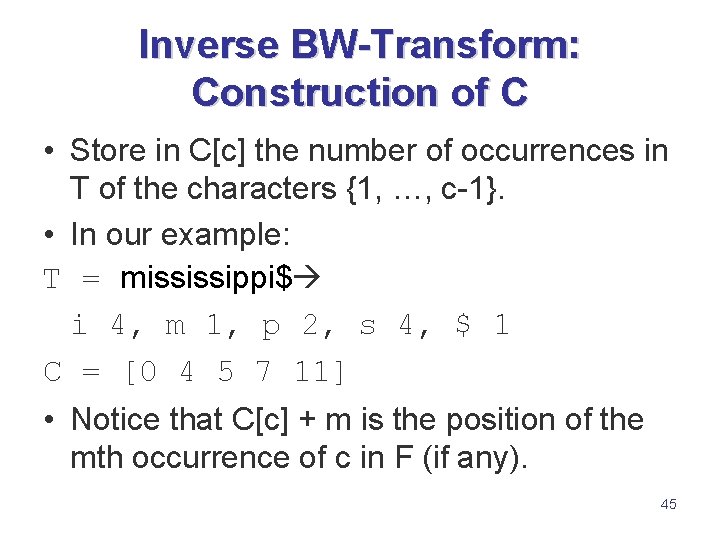 Inverse BW-Transform: Construction of C

• Store in C[c] the number of occurrences in T of the characters {1, …, c-1}.

• In our example:

T = mississippi$→

i 4, m 1, p 2, s 4, $ 1

C = [0 4 5 7 11]

• Notice that C[c] + m is the position of the mth occurrence of c in F (if any).

45